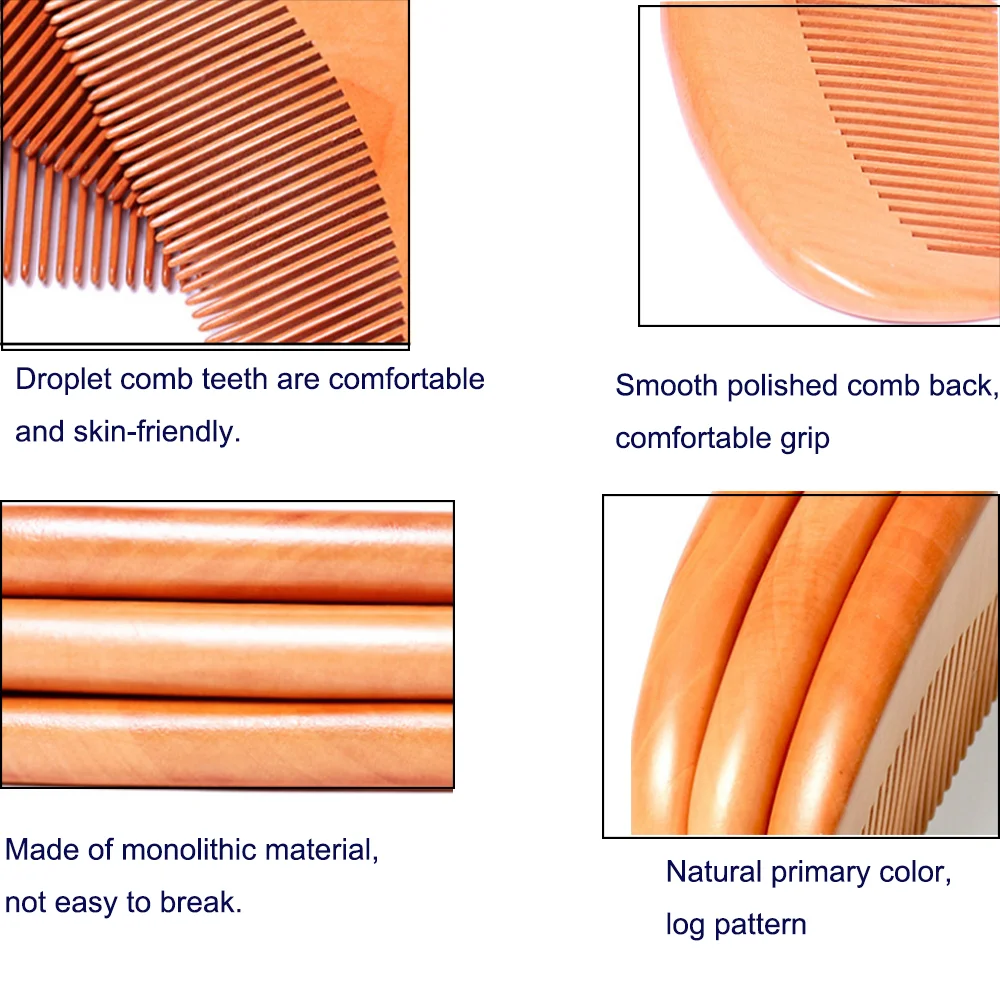 Droplet comb teeth are comfortable and skin-friendly.

Smooth polished comb back, comfortable grip

Made of monolithic material, not easy to break.

Natural primary color, log pattern